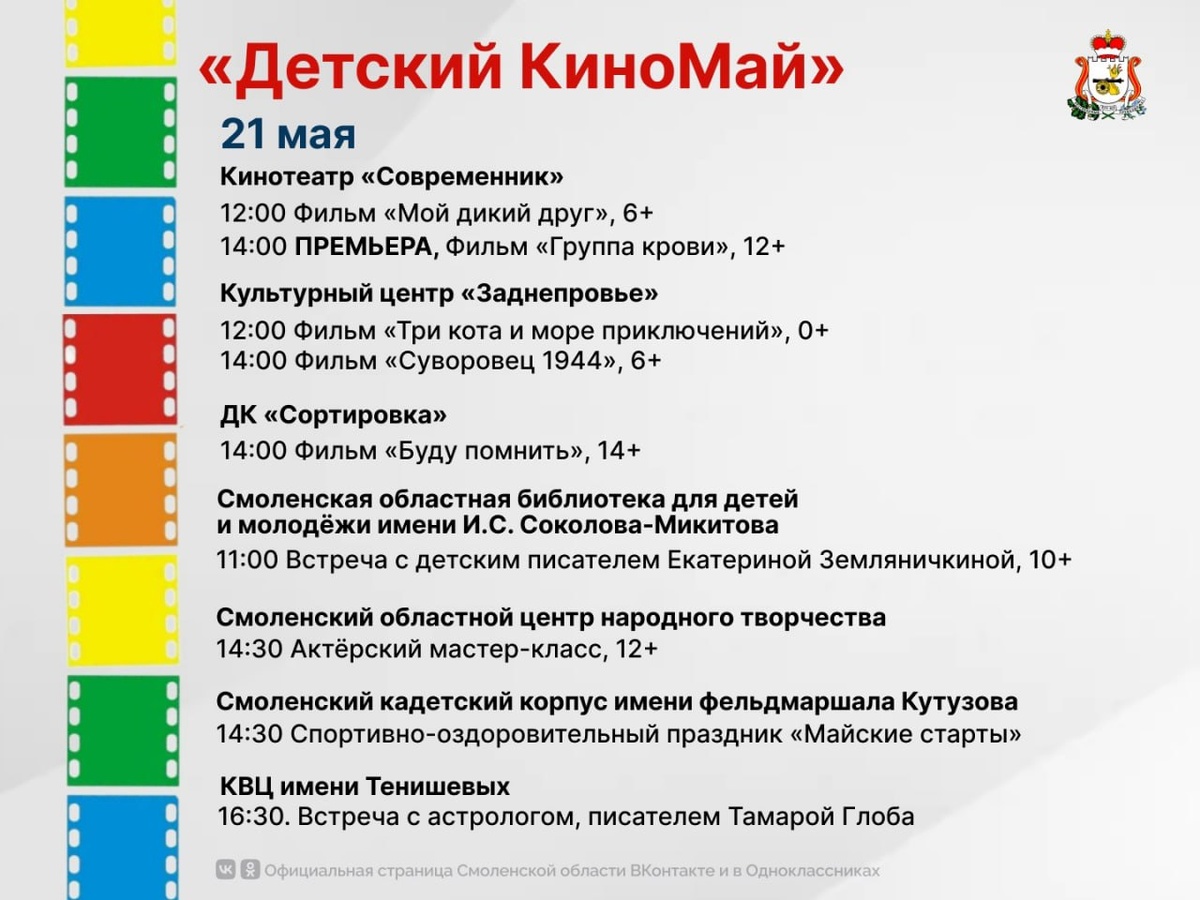 «Детский КиноМай»

21 мая

Кинотеатр «Современник»

12:00 Фильм «Мой дикий друг», 6+
14:00 ПРЕМЬЕРА, Фильм «Группа крови», 12+

Культурный центр «Заднепровье»

12:00 Фильм «Три кота и море приключений», 0+
14:00 Фильм «Суворовец 1944», 6+

ДК «Сортировка»

14:00 Фильм «Буду помнить», 14+

Смоленская областная библиотека для детей и молодёжи имени И.С. Соколова-Микитова

11:00 Встреча с детским писателем Екатериной Земляничкиной, 10+

Смоленский областной центр народного творчества

14:30 Актёрский мастер-класс, 12+

Смоленский кадетский корпус имени фельдмаршала Кутузова

14:30 Спортивно-оздоровительный праздник «Майские старты»

КВЦ имени Тенишевых

16:30. Встреча с астрологом, писателем Тамарой Глоба

Официальная страница Смоленской области ВКонтакте и в Одноклассниках